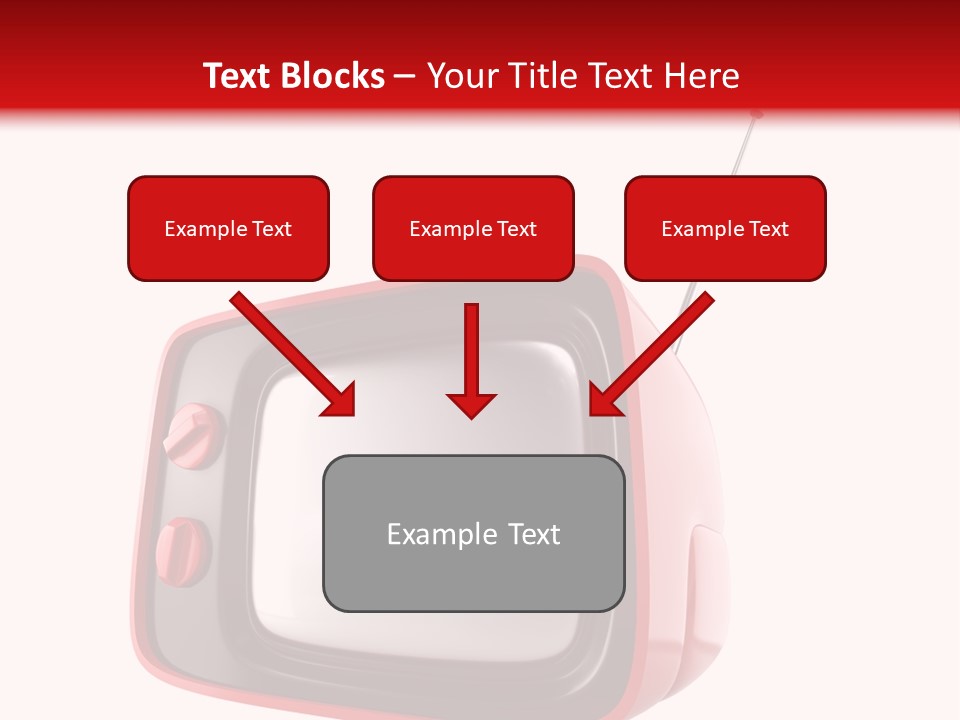 Text Blocks – Your Title Text Here

Example Text

Example Text

Example Text

Example Text